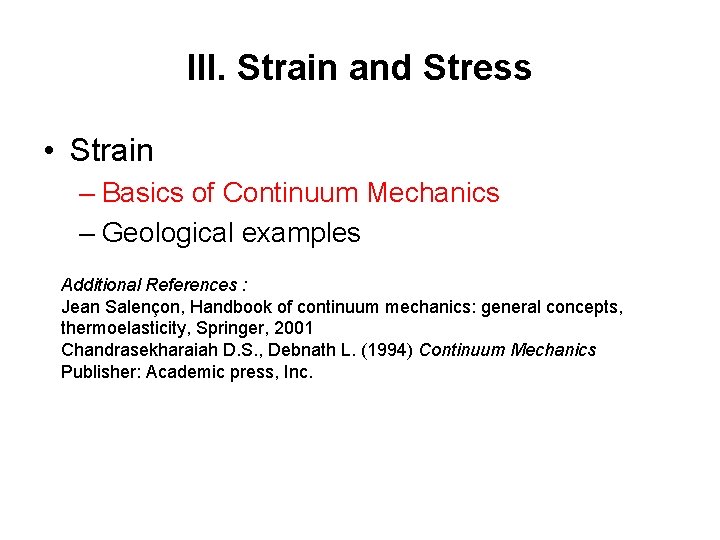 III. Strain and Stress

• Strain
– Basics of Continuum Mechanics
– Geological examples

Additional References :
Jean Salençon, Handbook of continuum mechanics: general concepts, thermoelasticity, Springer, 2001
Chandrasekharaiah D.S., Debnath L. (1994) Continuum Mechanics
Publisher: Academic press, Inc.